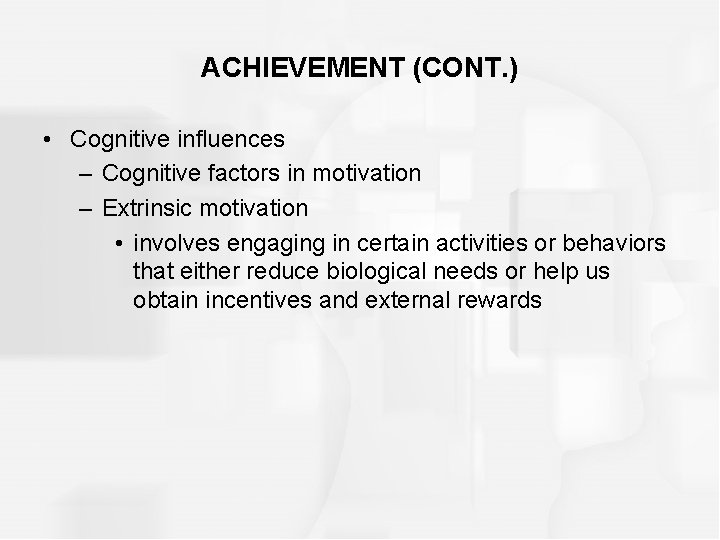 ACHIEVEMENT (CONT.)

• Cognitive influences
– Cognitive factors in motivation
– Extrinsic motivation
• involves engaging in certain activities or behaviors that either reduce biological needs or help us obtain incentives and external rewards